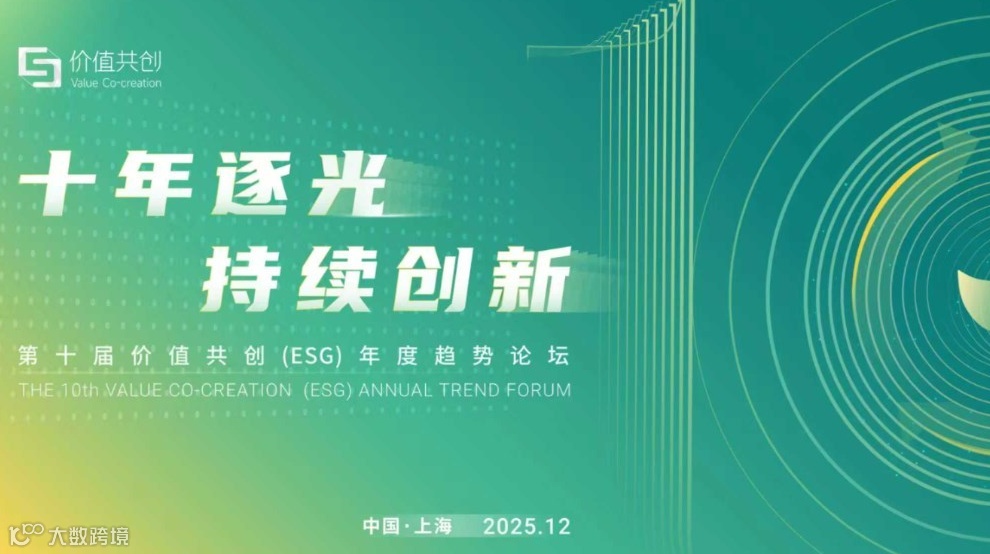 价值共创
Value Co-creation

十年逐光
持续创新

第十届价值共创 (ESG) 年度趋势论坛
THE 10th VALUE CO-CREATION (ESG) ANNUAL TREND FORUM

中国·上海 2025.12

大数跨境